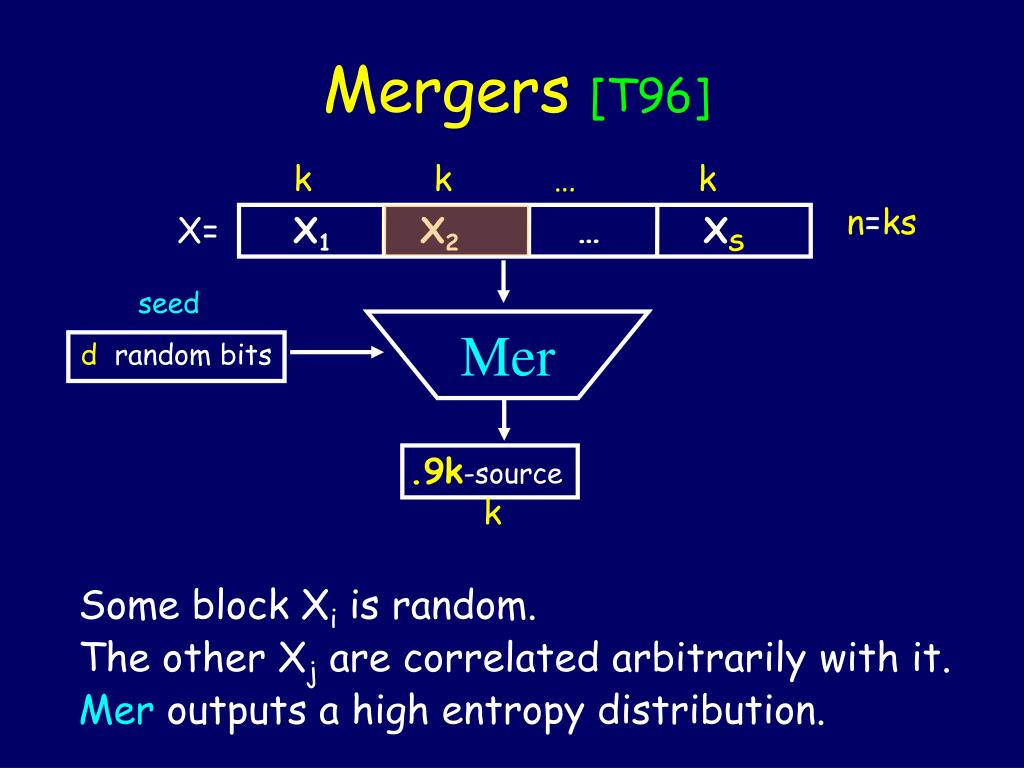 Mergers [T96]

k k … k

X= $X_1$ $X_2$ … $X_s$ n=ks

seed

d random bits

Mer

.9k-source

k

Some block $X_i$ is random.
The other $X_j$ are correlated arbitrarily with it.
Mer outputs a high entropy distribution.